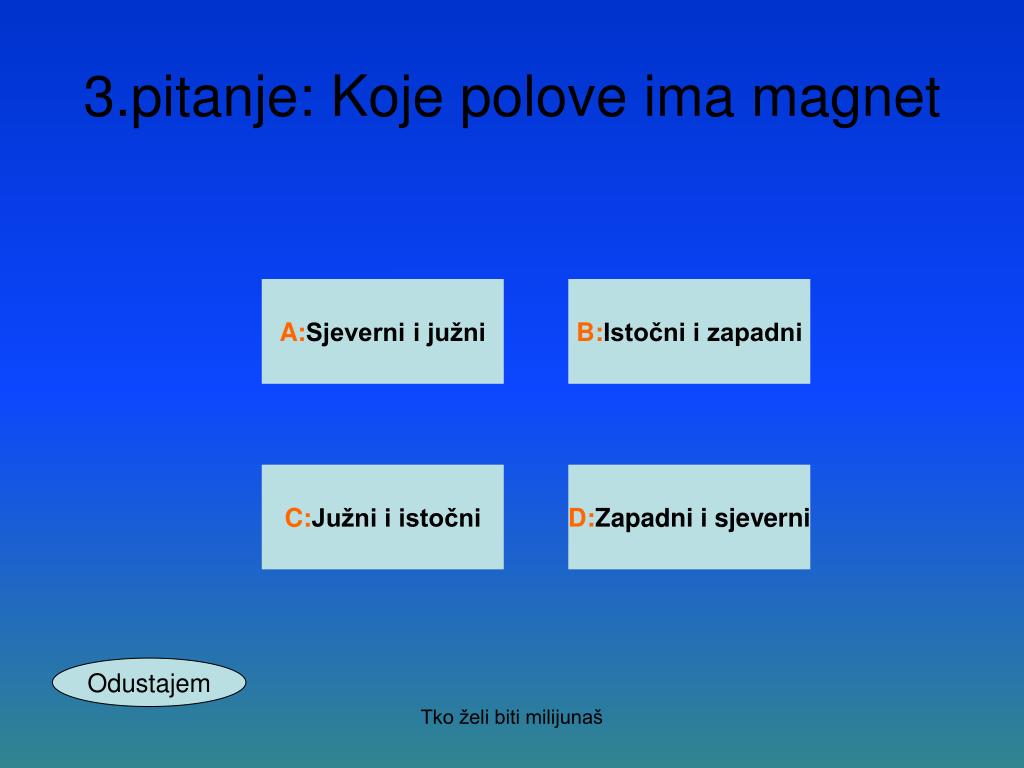 3.pitanje: Koje polove ima magnet

A:Sjeverni i južni

B:Istočni i zapadni

C:Južni i istočni

D:Zapadni i sjeverni

Odustajem

Tko želi biti milijunaš